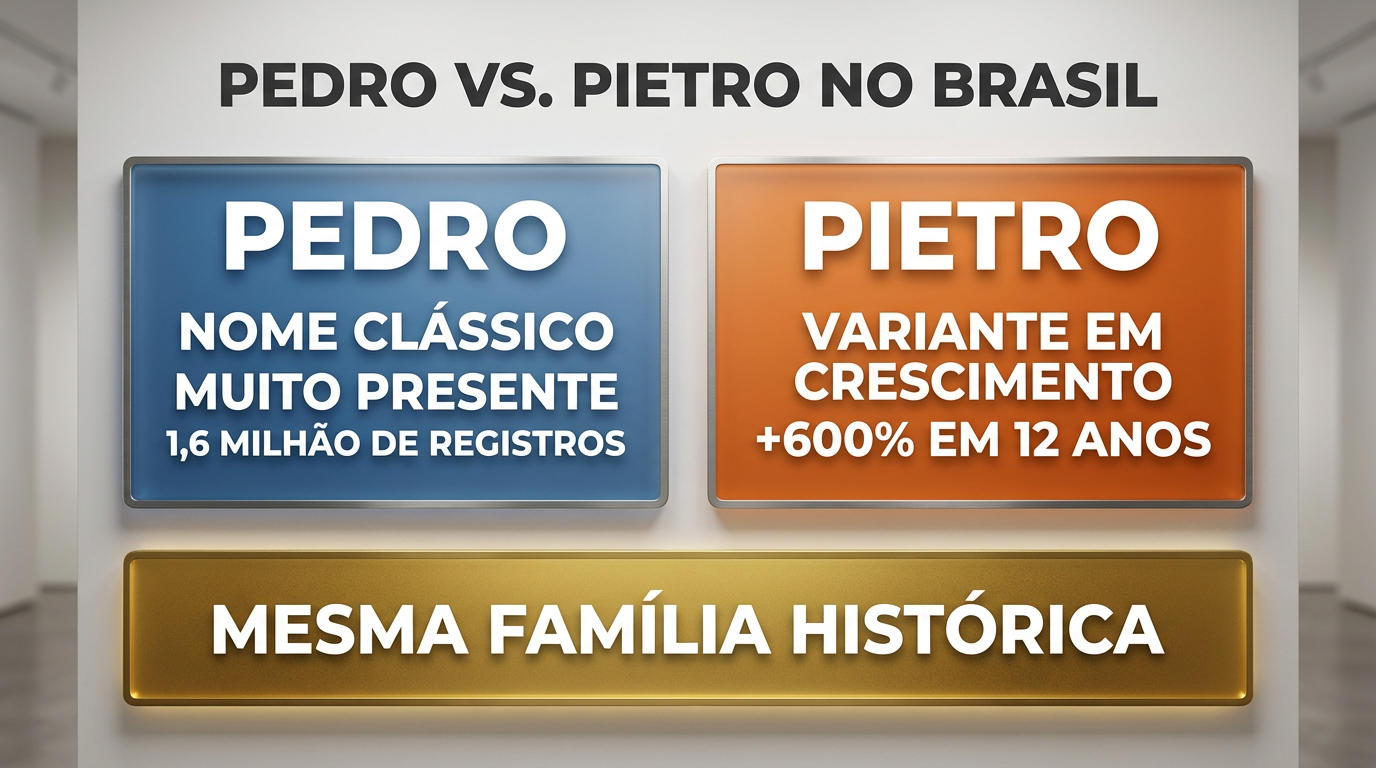 PEDRO VS. PIETRO NO BRASIL

PEDRO

NOME CLÁSSICO MUITO PRESENTE
1,6 MILHÃO DE REGISTROS

PIETRO

VARIANTE EM CRESCIMENTO
+600% EM 12 ANOS

MESMA FAMÍLIA HISTÓRICA